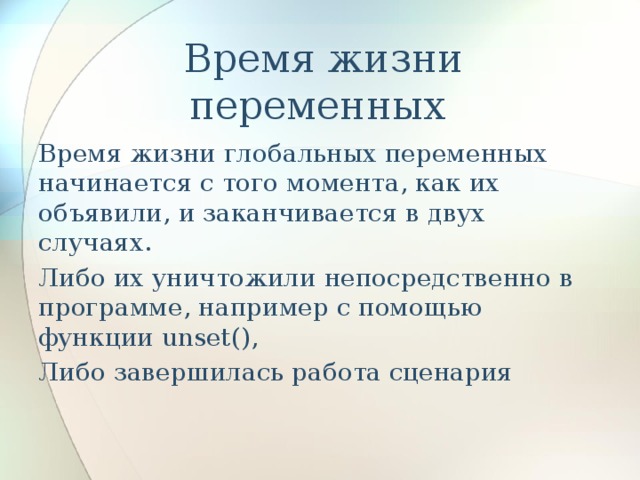 Время жизни переменных

Время жизни глобальных переменных начинается с того момента, как их объявили, и заканчивается в двух случаях.

Либо их уничтожили непосредственно в программе, например с помощью функции unset(),

Либо завершилась работа сценария